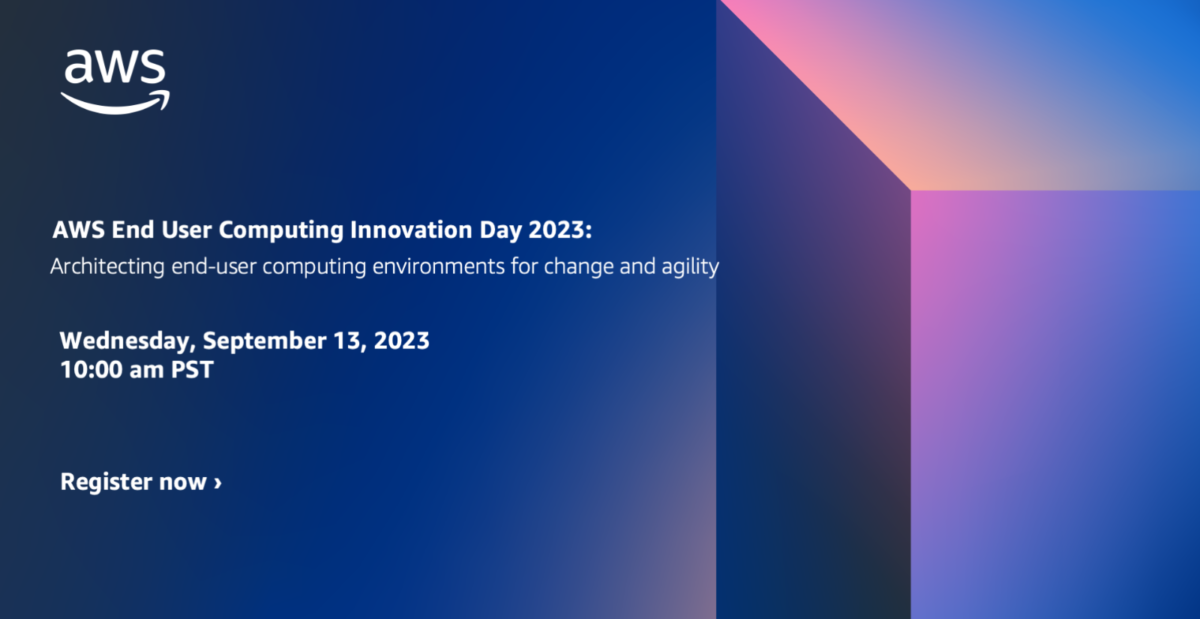 aws

AWS End User Computing Innovation Day 2023:
Architecting end-user computing environments for change and agility

Wednesday, September 13, 2023
10:00 am PST

Register now ›